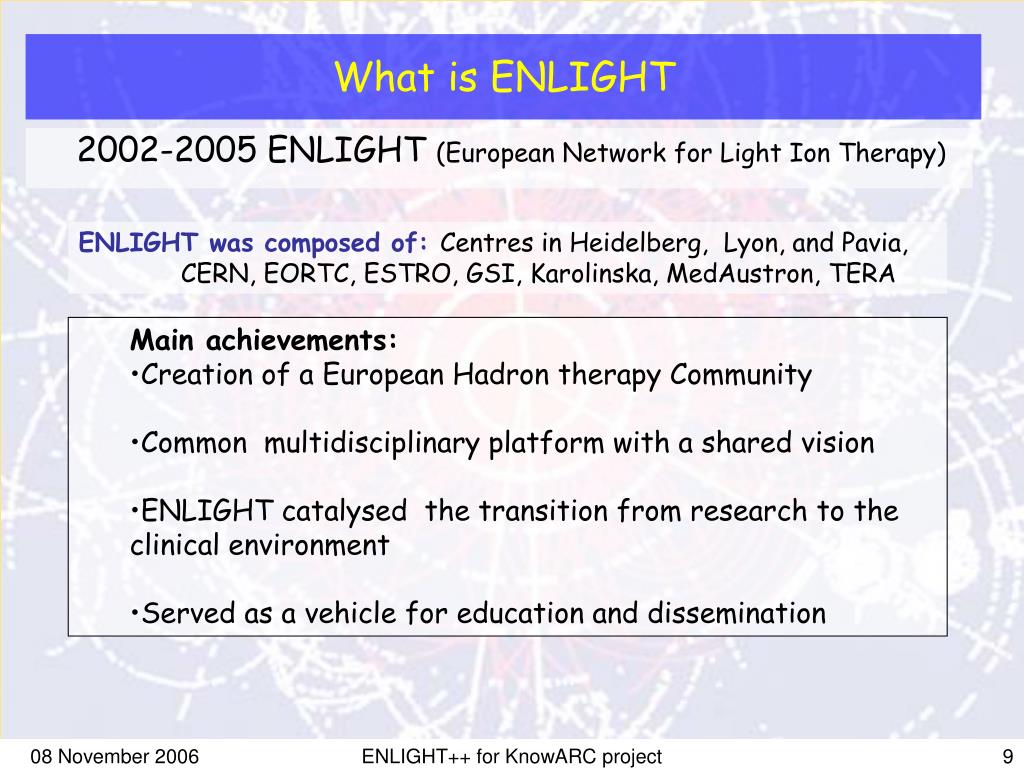 What is ENLIGHT

2002-2005 ENLIGHT (European Network for Light Ion Therapy)

ENLIGHT was composed of: Centres in Heidelberg, Lyon, and Pavia, CERN, EORTC, ESTRO, GSI, Karolinska, MedAustron, TERA

Main achievements:
•Creation of a European Hadron therapy Community

•Common multidisciplinary platform with a shared vision

•ENLIGHT catalysed the transition from research to the clinical environment

•Served as a vehicle for education and dissemination

08 November 2006

ENLIGHT++ for KnowARC project

9